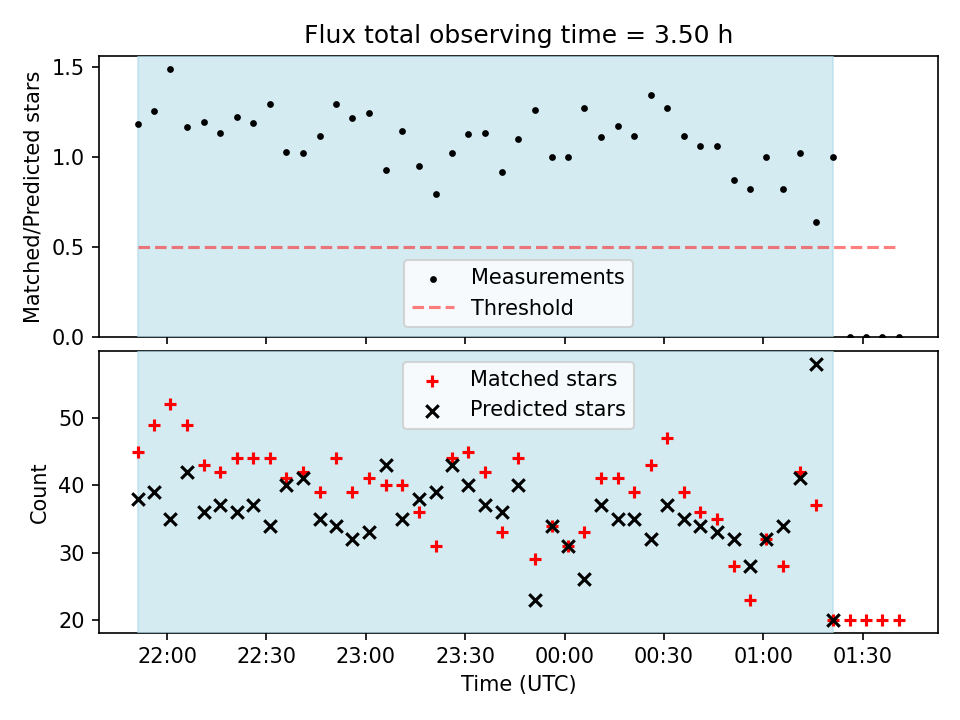 Flux total observing time = 3.50 h

Matched/Predicted stars

1.5
1.0
0.5
0.0

Measurements
Threshold

Matched stars
Predicted stars

Count

50
40
30
20

22:00
22:30
23:00
23:30
00:00
00:30
01:00
01:30

Time (UTC)